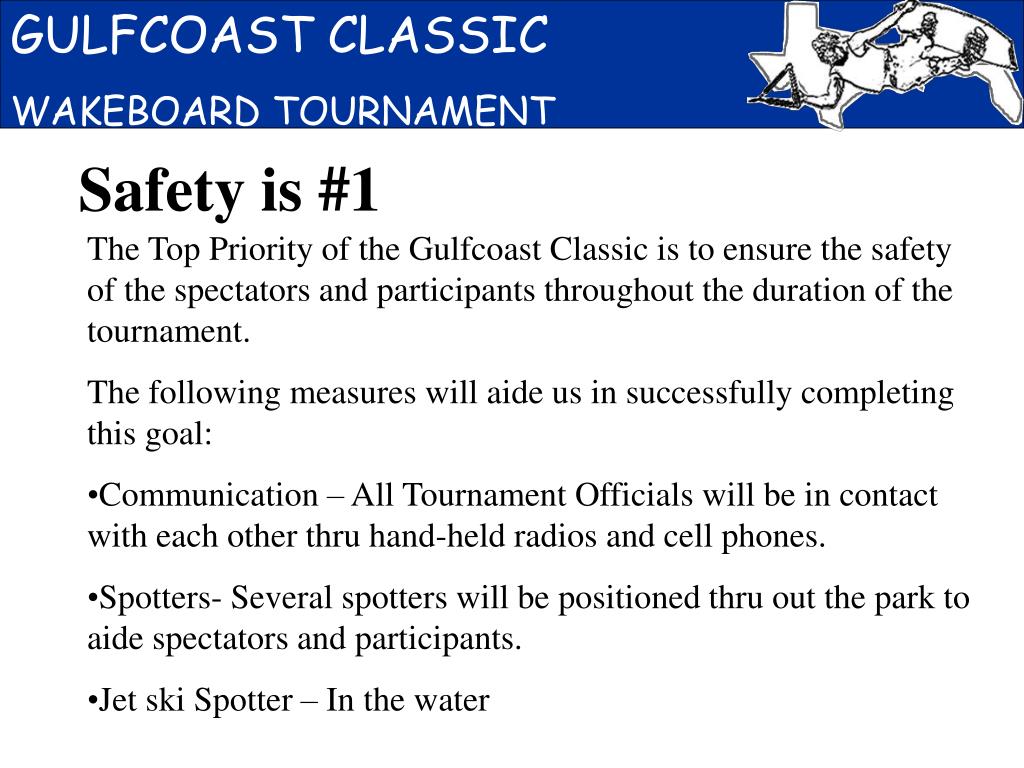 GULFCOAST CLASSIC
WAKEBOARD TOURNAMENT

Safety is #1

The Top Priority of the Gulfcoast Classic is to ensure the safety of the spectators and participants throughout the duration of the tournament.

The following measures will aide us in successfully completing this goal:

•Communication – All Tournament Officials will be in contact with each other thru hand-held radios and cell phones.

•Spotters- Several spotters will be positioned thru out the park to aide spectators and participants.

•Jet ski Spotter – In the water